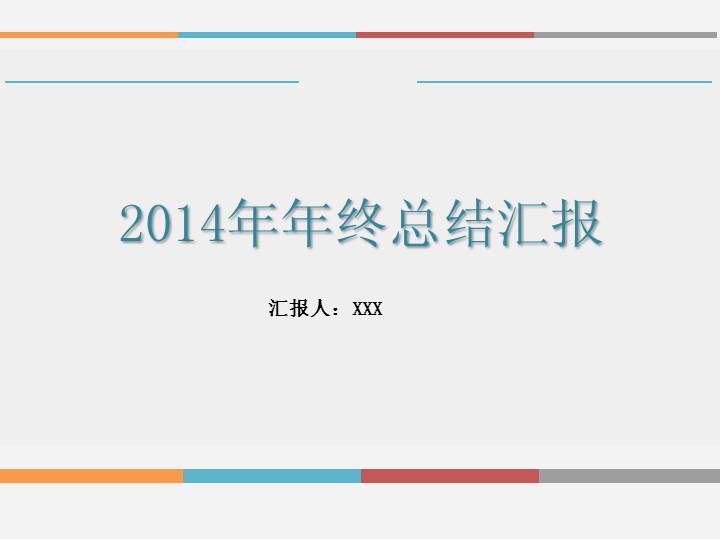 2014年年终总结汇报

汇报人：XXX